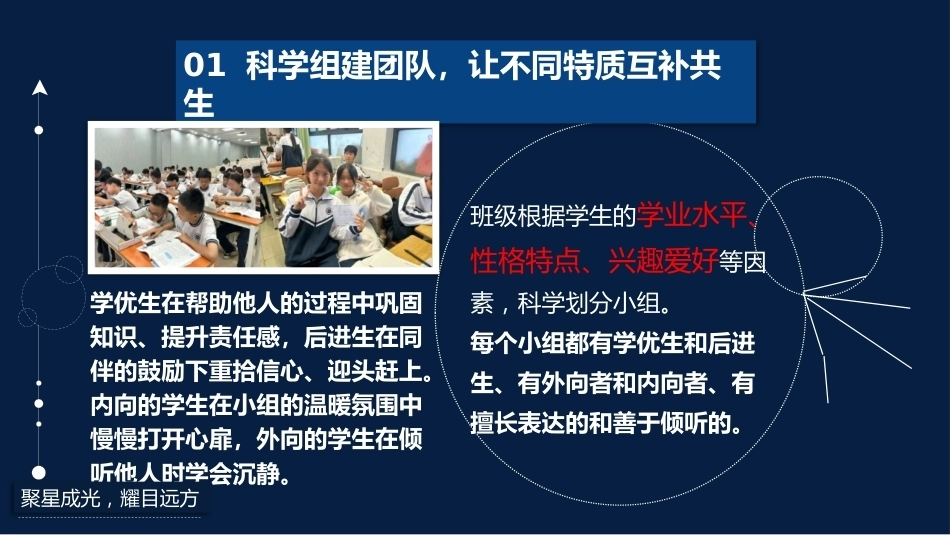 01 科学组建团队，让不同特质互补共生

学优生在帮助他人的过程中巩固知识、提升责任感，后进生在同伴的鼓励下重拾信心、迎头赶上。内向的学生在小组的温暖氛围中慢慢打开心扉，外向的学生在倾听他人时学会沉静。

班级根据学生的学业水平、性格特点、兴趣爱好等因素，科学划分小组。

每个小组都有学优生和后进生、有外向者和内向者、有擅长表达的和善于倾听的。

聚星成光，耀目远方